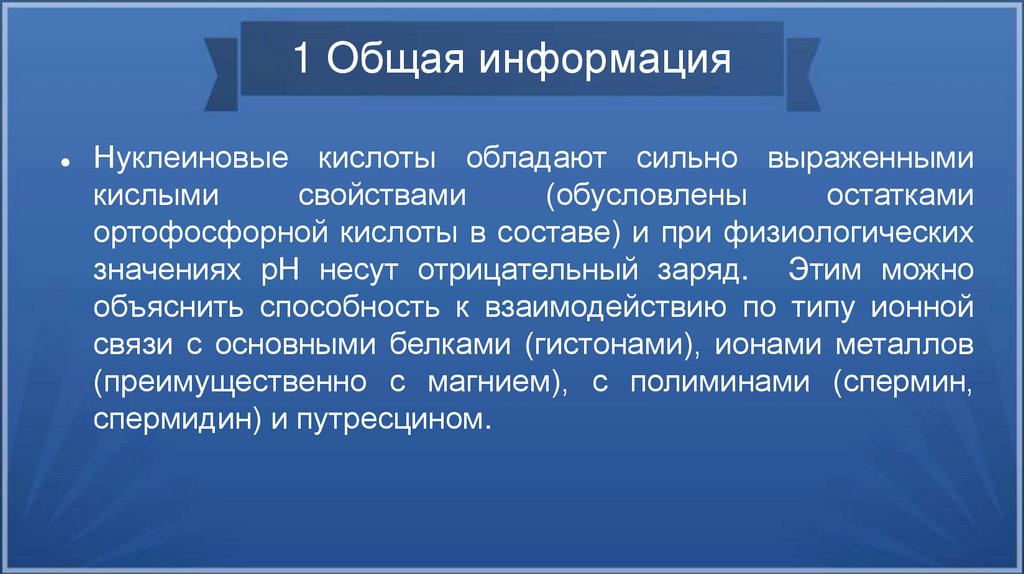 1 Общая информация

Нуклеиновые кислоты обладают сильно выраженными кислыми свойствами (обусловлены остатками ортофосфорной кислоты в составе) и при физиологических значениях pH несут отрицательный заряд. Этим можно объяснить способность к взаимодействию по типу ионной связи с основными белками (гистонами), ионами металлов (преимущественно с магнием), с полиминами (спермин, спермидин) и путресцином.